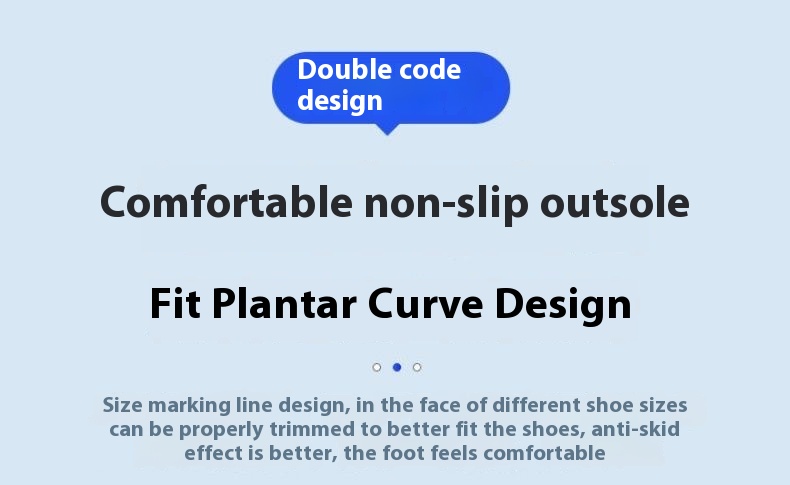 Double code design

Comfortable non-slip outsole

Fit Plantar Curve Design

Size marking line design, in the face of different shoe sizes can be properly trimmed to better fit the shoes, anti-skid effect is better, the foot feels comfortable